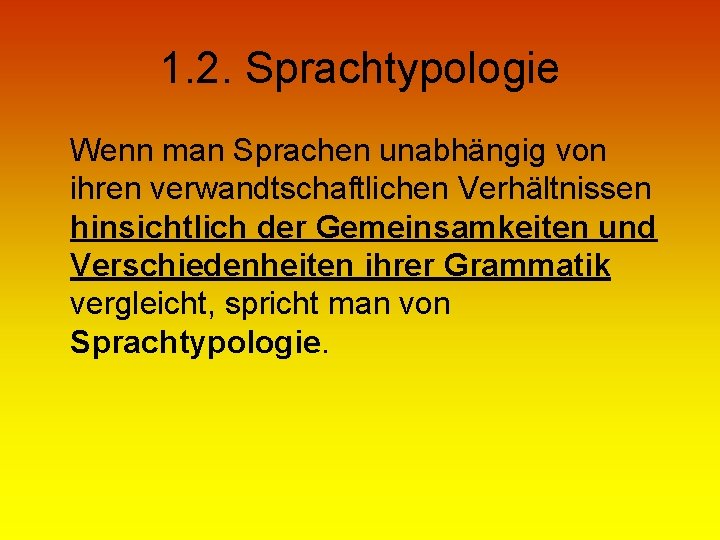 1.2. Sprachtypologie

Wenn man Sprachen unabhängig von ihren verwandtschaftlichen Verhältnissen hinsichtlich der Gemeinsamkeiten und Verschiedenheiten ihrer Grammatik vergleicht, spricht man von Sprachtypologie.